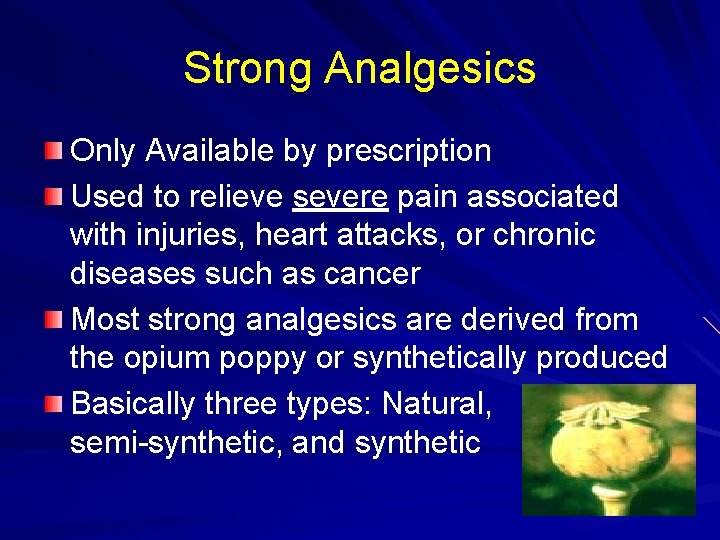 Strong Analgesics

Only Available by prescription

Used to relieve severe pain associated with injuries, heart attacks, or chronic diseases such as cancer

Most strong analgesics are derived from the opium poppy or synthetically produced

Basically three types: Natural, semi-synthetic, and synthetic